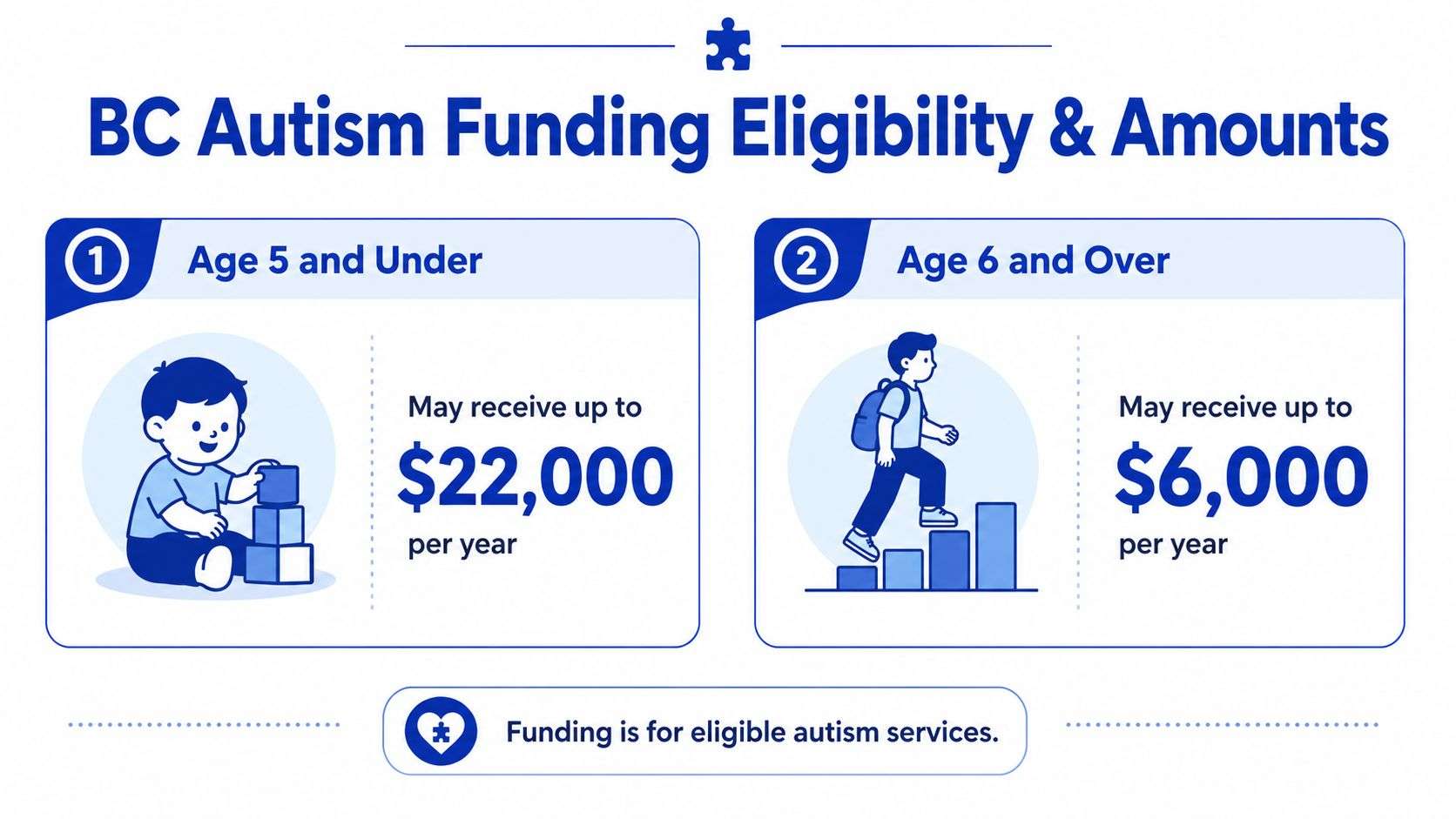 BC Autism Funding Eligibility & Amounts

1 Age 5 and Under

May receive up to
$22,000
per year

2 Age 6 and Over

May receive up to
$6,000
per year

Funding is for eligible autism services.